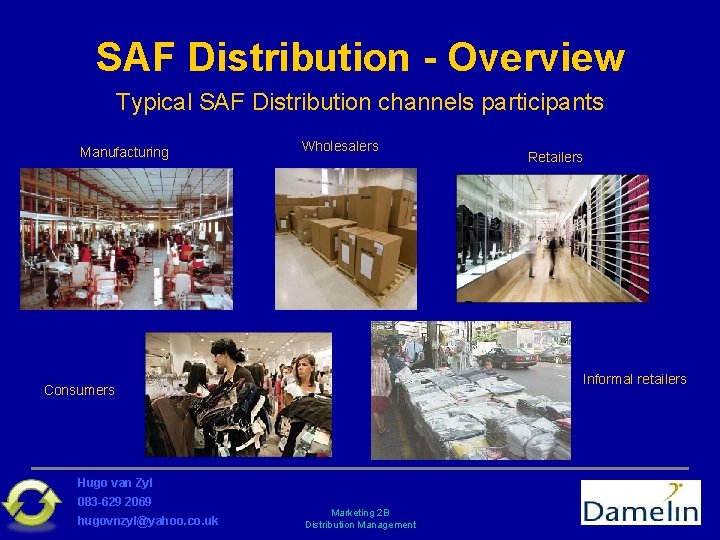 SAF Distribution - Overview

Typical SAF Distribution channels participants

Manufacturing

Wholesalers

Retailers

Consumers

Informal retailers

Hugo van Zyl
083-629 2069
hugovnzyl@yahoo.co.uk

Marketing 2B
Distribution Management

Damelin